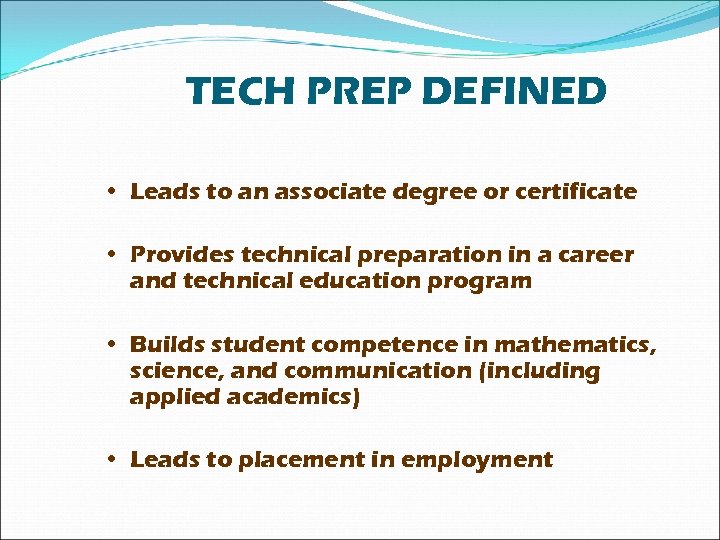 TECH PREP DEFINED

• Leads to an associate degree or certificate

• Provides technical preparation in a career and technical education program

• Builds student competence in mathematics, science, and communication (including applied academics)

• Leads to placement in employment